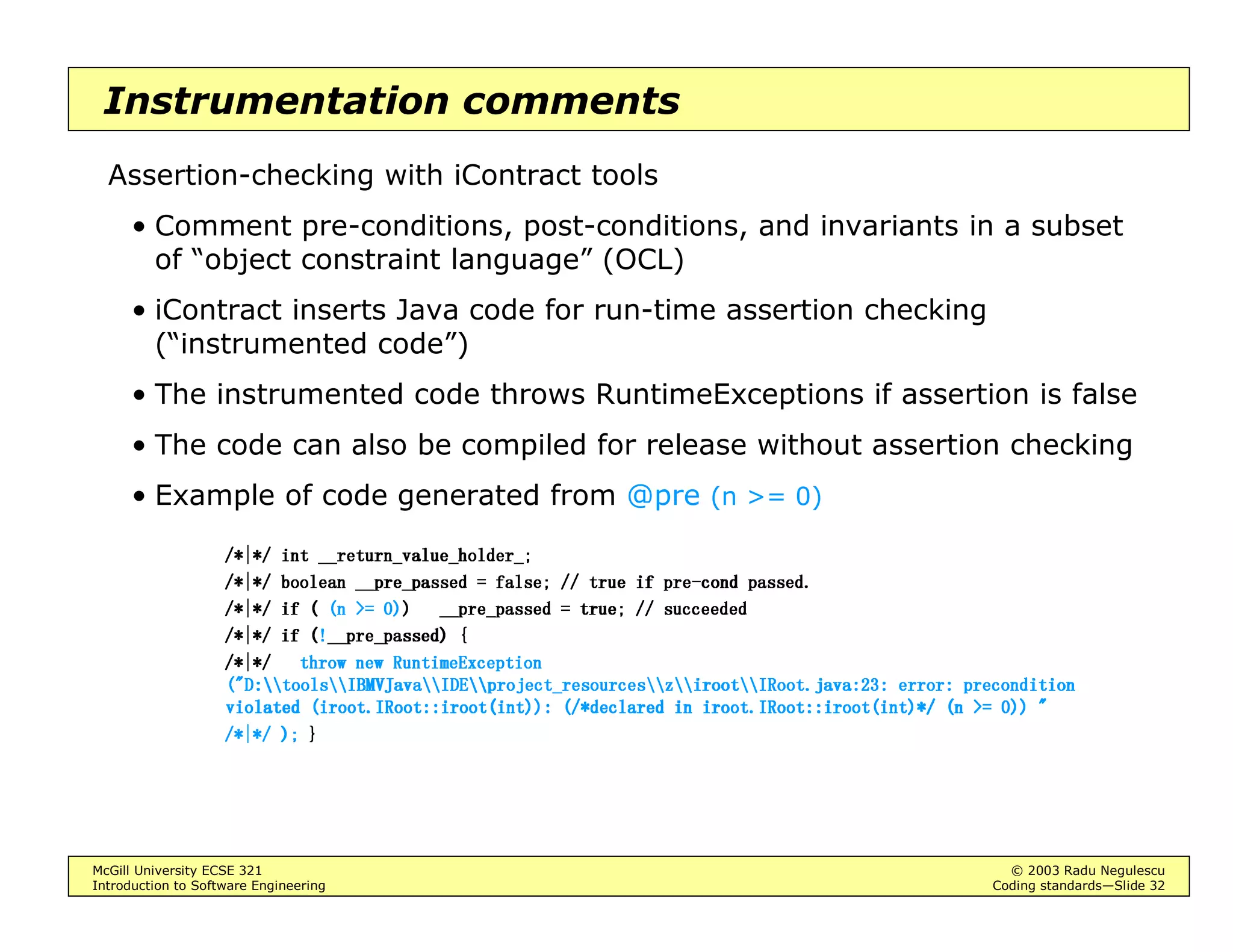 Instrumentation comments

Assertion-checking with iContract tools

• Comment pre-conditions, post-conditions, and invariants in a subset of “object constraint language” (OCL)

• iContract inserts Java code for run-time assertion checking (“instrumented code”)

• The instrumented code throws RuntimeExceptions if assertion is false

• The code can also be compiled for release without assertion checking

• Example of code generated from @pre (n >= 0)

/*|*/ int __return_value_holder_;
/*|*/ boolean __pre_passed = false; // true if pre-cond passed.
/*|*/ if ( (n >= 0)) __pre_passed = true; // succeeded
/*|*/ if (!__pre_passed) {
/*|*/ throw new RuntimeException
("D:\\tools\\IBMVJava\\IDE\\project_resources\\z\\iroot\\IRoot.java:23: error: precondition violated (iroot.IRoot::iroot(int)): (/*declared in iroot.IRoot::iroot(int)*/ (n >= 0)) "
/*|*/ ); }

McGill University ECSE 321
Introduction to Software Engineering

© 2003 Radu Negulescu
Coding standards—Slide 32